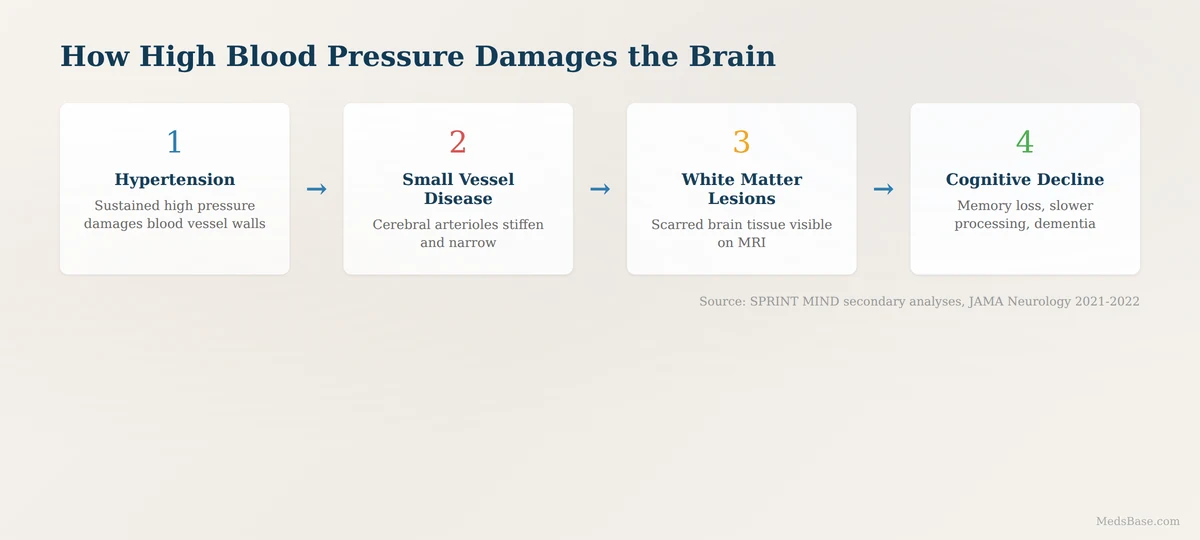 How High Blood Pressure Damages the Brain

1
Hypertension
Sustained high pressure damages blood vessel walls

→

2
Small Vessel Disease
Cerebral arterioles stiffen and narrow

→

3
White Matter Lesions
Scarred brain tissue visible on MRI

→

4
Cognitive Decline
Memory loss, slower processing, dementia

Source: SPRINT MIND secondary analyses, JAMA Neurology 2021-2022

MedsBase.com